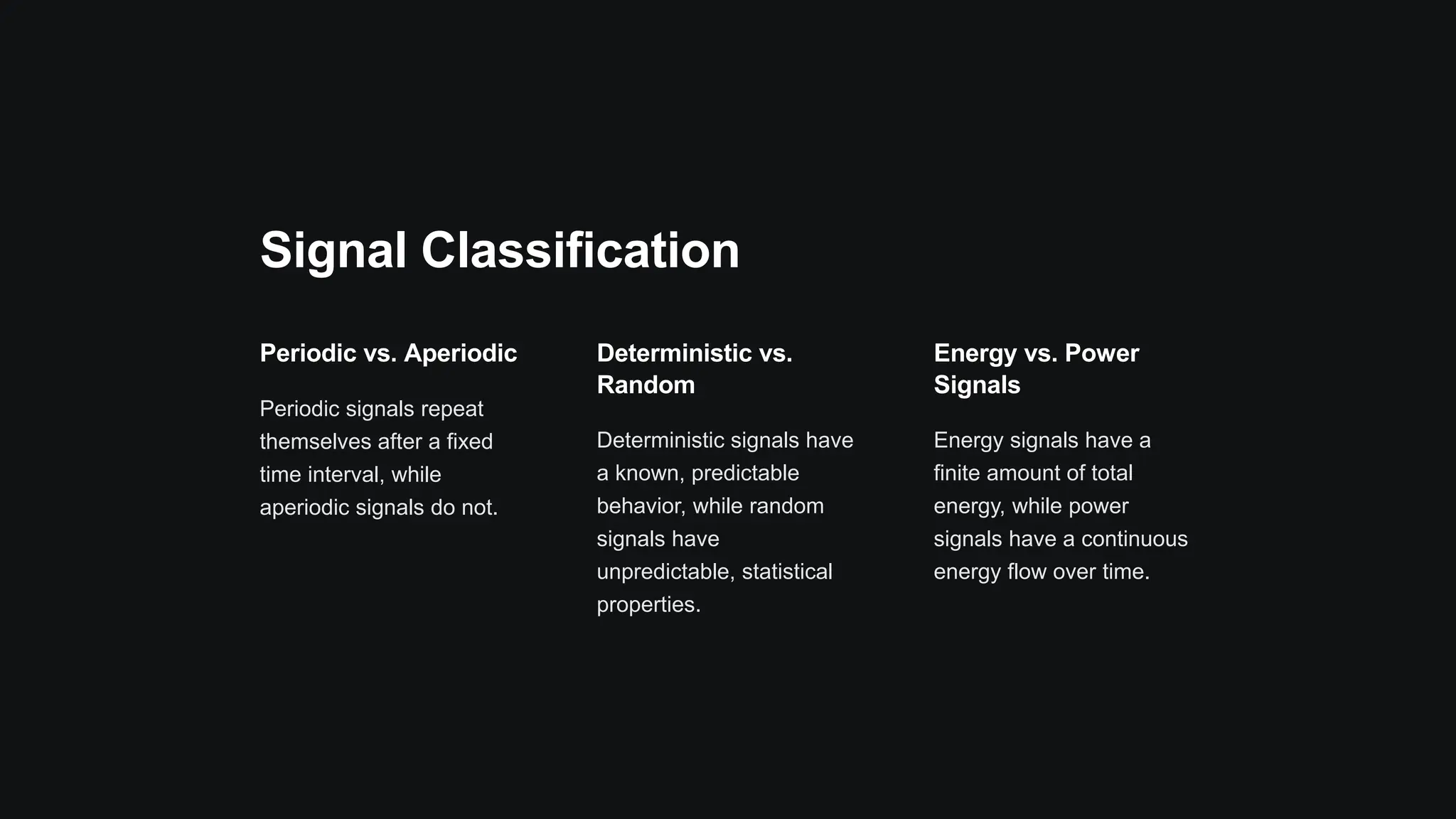 Signal Classification

Periodic vs. Aperiodic

Periodic signals repeat themselves after a fixed time interval, while aperiodic signals do not.

Deterministic vs. Random

Deterministic signals have a known, predictable behavior, while random signals have unpredictable, statistical properties.

Energy vs. Power Signals

Energy signals have a finite amount of total energy, while power signals have a continuous energy flow over time.